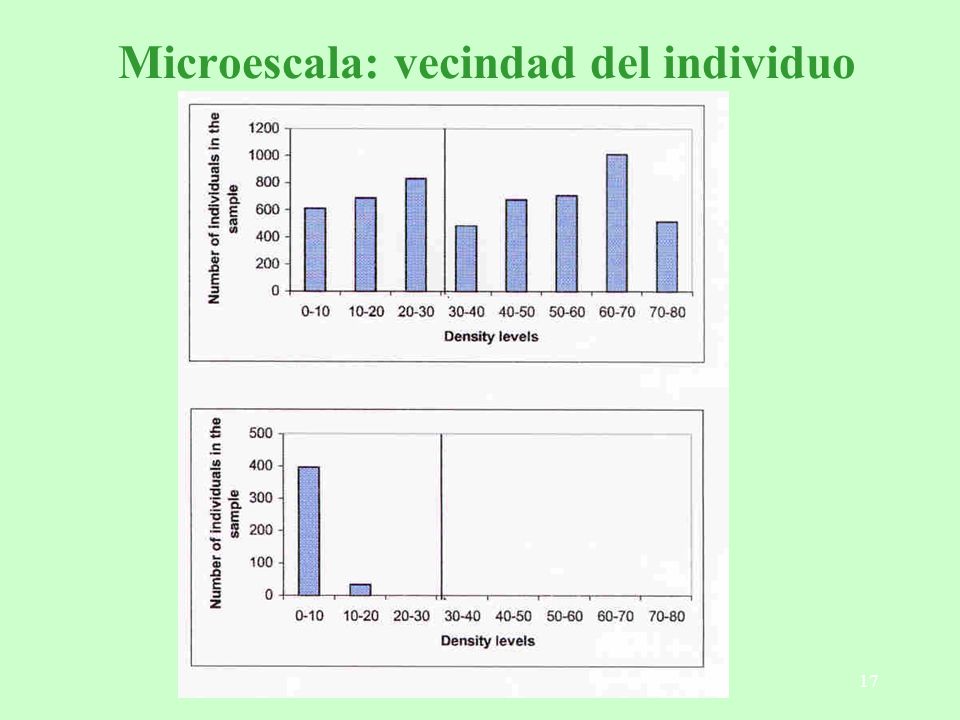 Microescala: vecindad del individuo

Number of individuals in the sample

1200
1000
800
600
400
200
0

0-10 10-20 20-30 30-40 40-50 50-60 60-70 70-80

Density levels

Number of individuals in the sample

500
400
300
200
100
0

0-10 10-20 20-30 30-40 40-50 50-60 60-70 70-80

Density levels

17